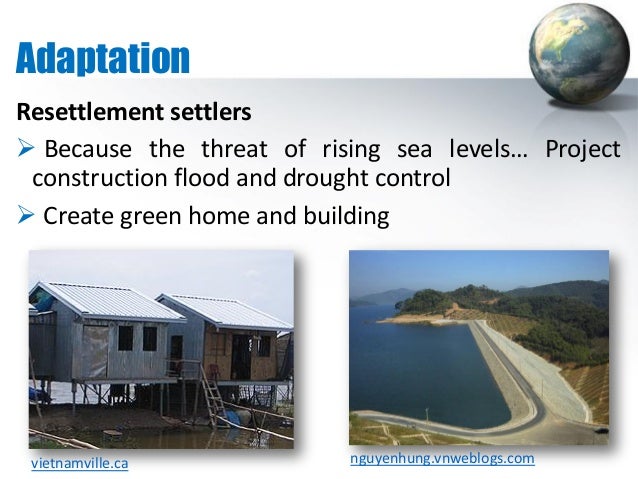 Adaptation

Resettlement settlers

➢ Because the threat of rising sea levels… Project construction flood and drought control

➢ Create green home and building

vietnamville.ca

nguyenhung.vnweblogs.com